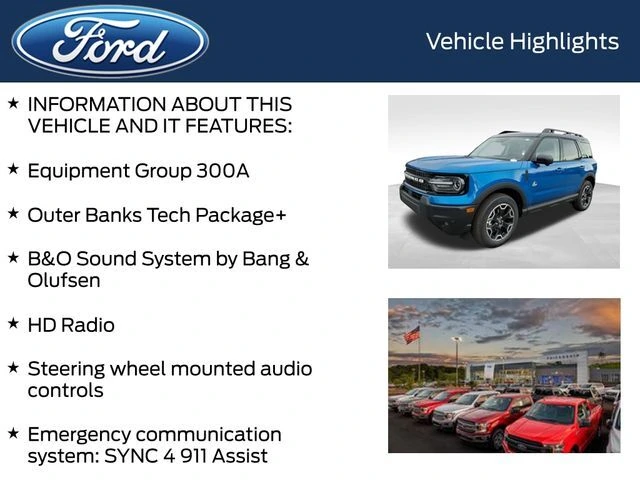 Ford

Vehicle Highlights

★ INFORMATION ABOUT THIS VEHICLE AND IT FEATURES:

★ Equipment Group 300A

★ Outer Banks Tech Package+

★ B&O Sound System by Bang & Olufsen

★ HD Radio

★ Steering wheel mounted audio controls

★ Emergency communication system: SYNC 4 911 Assist